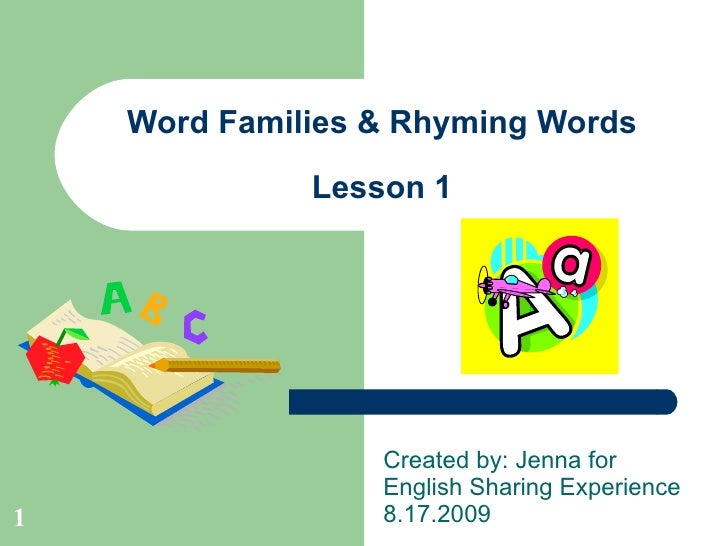 Word Families & Rhyming Words

Lesson 1

A B C

A a

Created by: Jenna for English Sharing Experience 8.17.2009

1